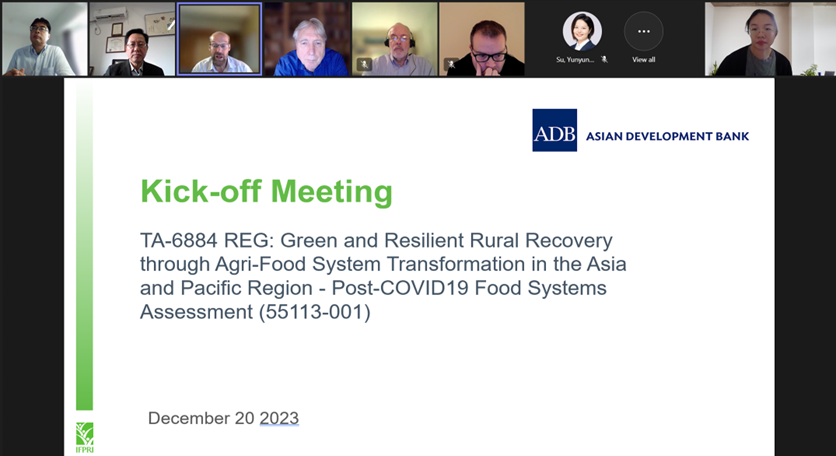 Su, Yunyun...

View all

ADB ASIAN DEVELOPMENT BANK

Kick-off Meeting

TA-6884 REG: Green and Resilient Rural Recovery through Agri-Food System Transformation in the Asia and Pacific Region - Post-COVID19 Food Systems Assessment (55113-001)

December 20 2023

IFPRI